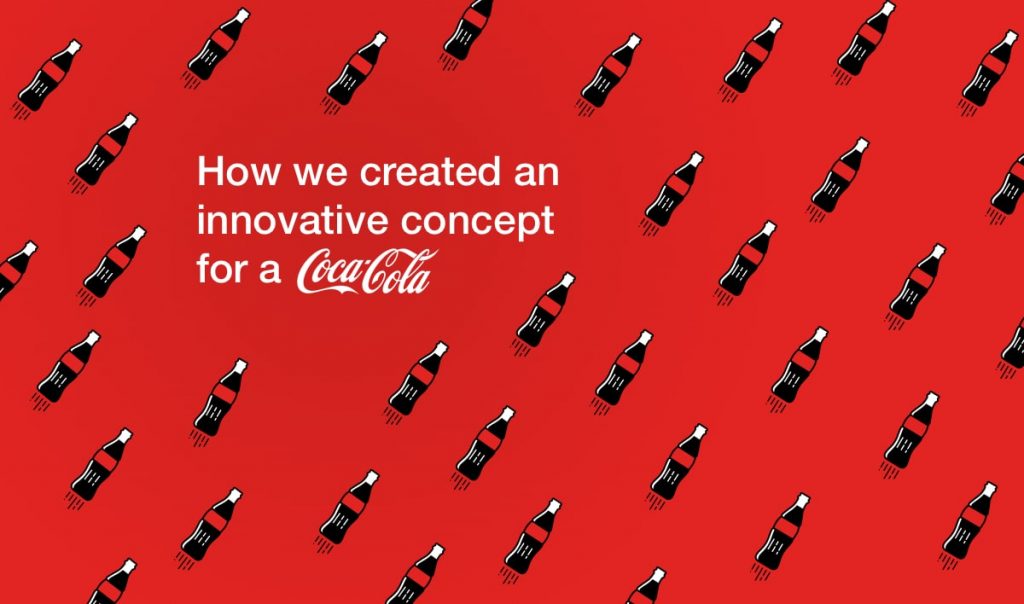 How we created an innovative concept for a Coca-Cola